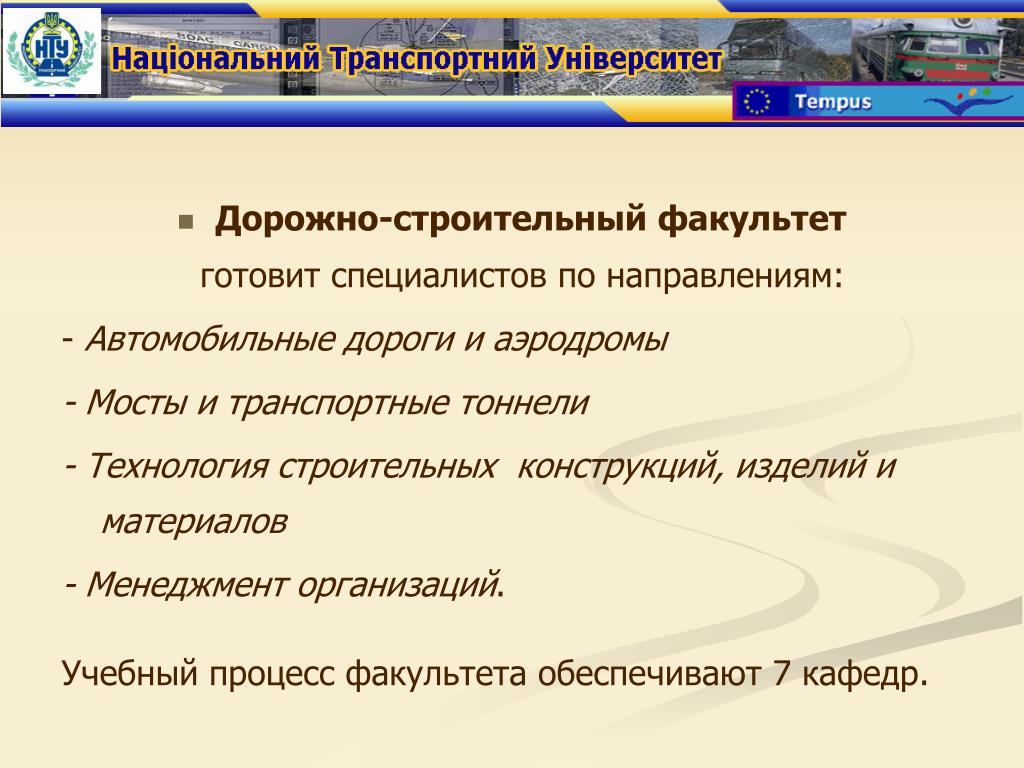 НТУ

Національний Транспортний Університет

Tempus

Дорожно-строительный факультет
готовит специалистов по направлениям:

- Автомобильные дороги и аэродромы

- Мосты и транспортные тоннели

- Технология строительных конструкций, изделий и материалов

- Менеджмент организаций.

Учебный процесс факультета обеспечивают 7 кафедр.